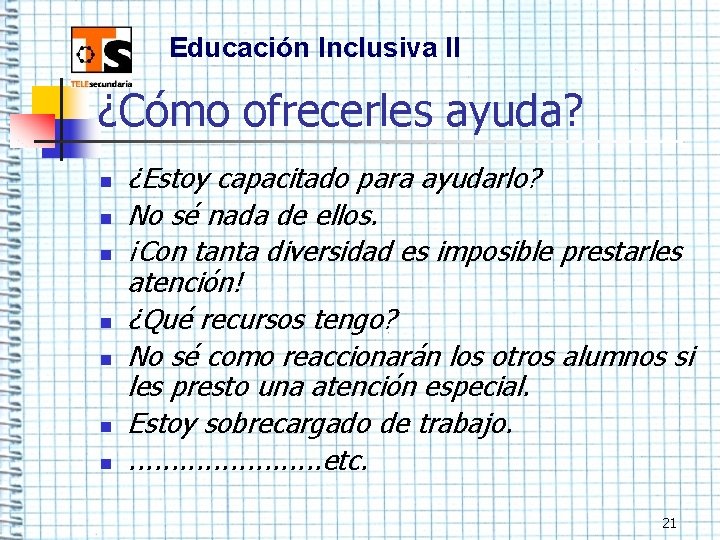 TS
TELEsecundaria

Educación Inclusiva II

¿Cómo ofrecerles ayuda?

- ¿Estoy capacitado para ayudarlo?
- No sé nada de ellos.
- ¡Con tanta diversidad es imposible prestarles atención!
- ¿Qué recursos tengo?
- No sé como reaccionarán los otros alumnos si les presto una atención especial.
- Estoy sobrecargado de trabajo.
- ......................etc.

21